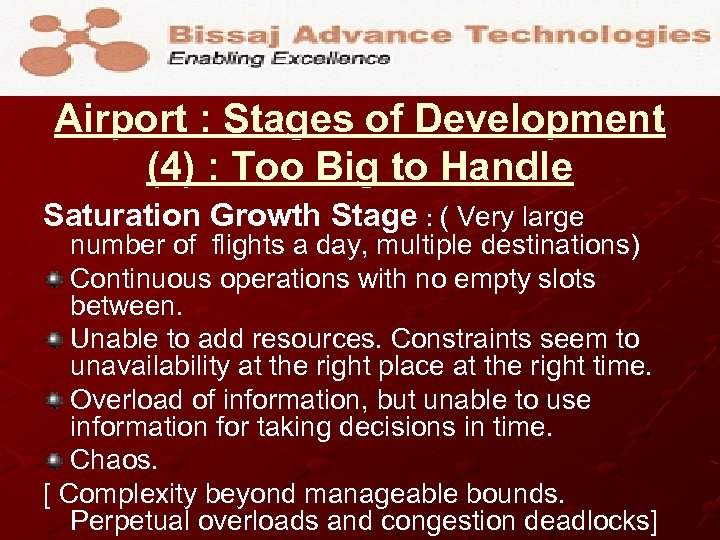 Bissaj Advance Technologies
Enabling Excellence

Airport : Stages of Development (4) : Too Big to Handle

Saturation Growth Stage : ( Very large number of flights a day, multiple destinations)

Continuous operations with no empty slots between.

Unable to add resources. Constraints seem to unavailability at the right place at the right time.

Overload of information, but unable to use information for taking decisions in time.

Chaos.

[ Complexity beyond manageable bounds. Perpetual overloads and congestion deadlocks]